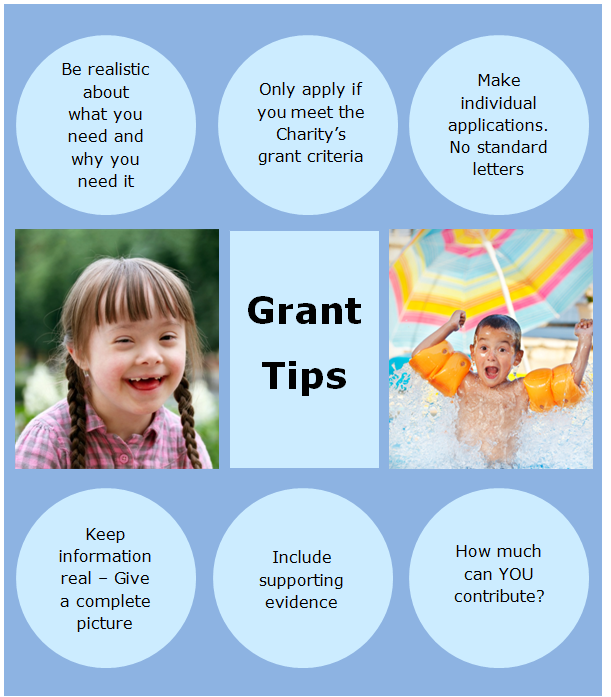 Be realistic about what you need and why you need it

Only apply if you meet the Charity’s grant criteria

Make individual applications. No standard letters

Grant Tips

Keep information real – Give a complete picture

Include supporting evidence

How much can YOU contribute?